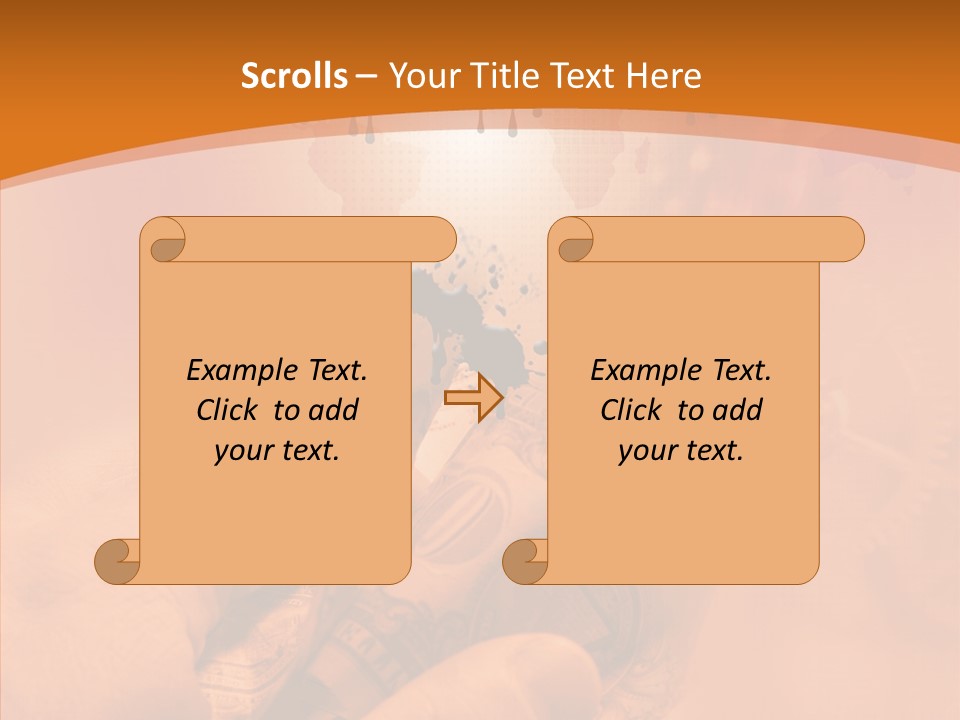 Scrolls – Your Title Text Here

Example Text. Click to add your text.

Example Text. Click to add your text.